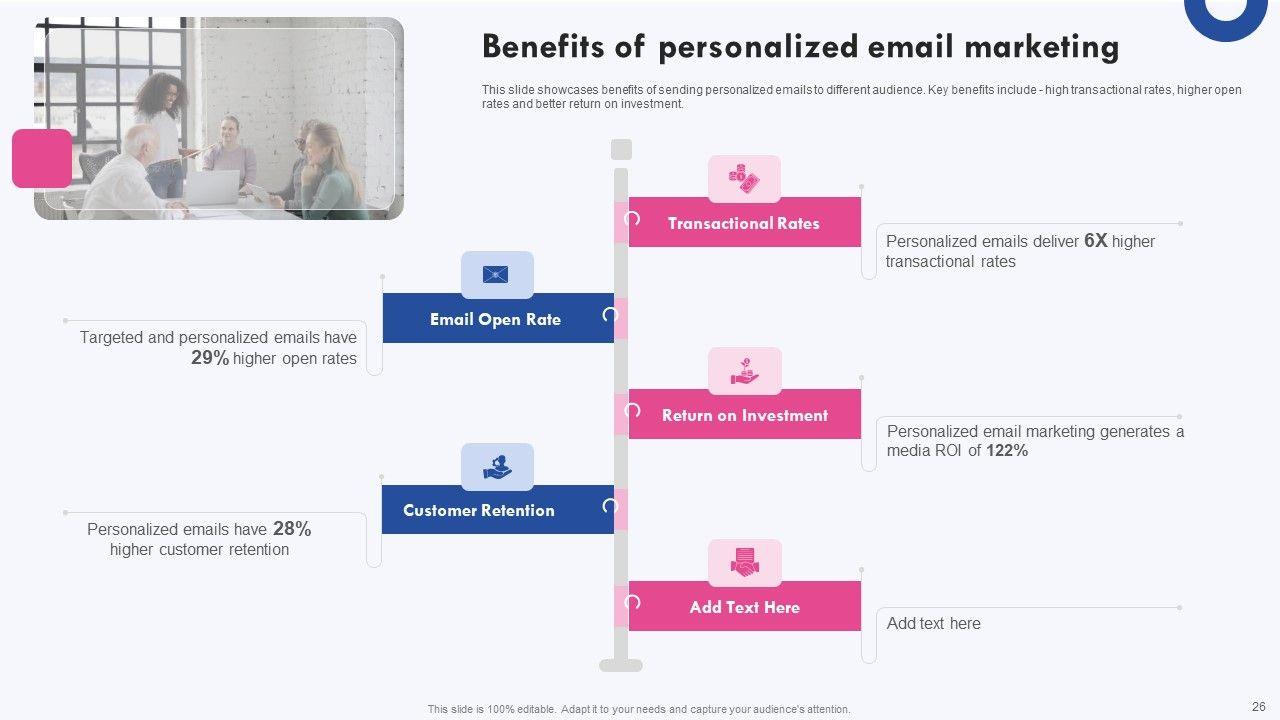 Benefits of personalized email marketing

This slide showcases benefits of sending personalized emails to different audience. Key benefits include - high transactional rates, higher open rates and better return on investment.

Transactional Rates

Personalized emails deliver 6X higher transactional rates

Email Open Rate

Targeted and personalized emails have 29% higher open rates

Return on Investment

Personalized email marketing generates a media ROI of 122%

Customer Retention

Personalized emails have 28% higher customer retention

Add Text Here

Add text here

This slide is 100% editable. Adapt it to your needs and capture your audience's attention.

26